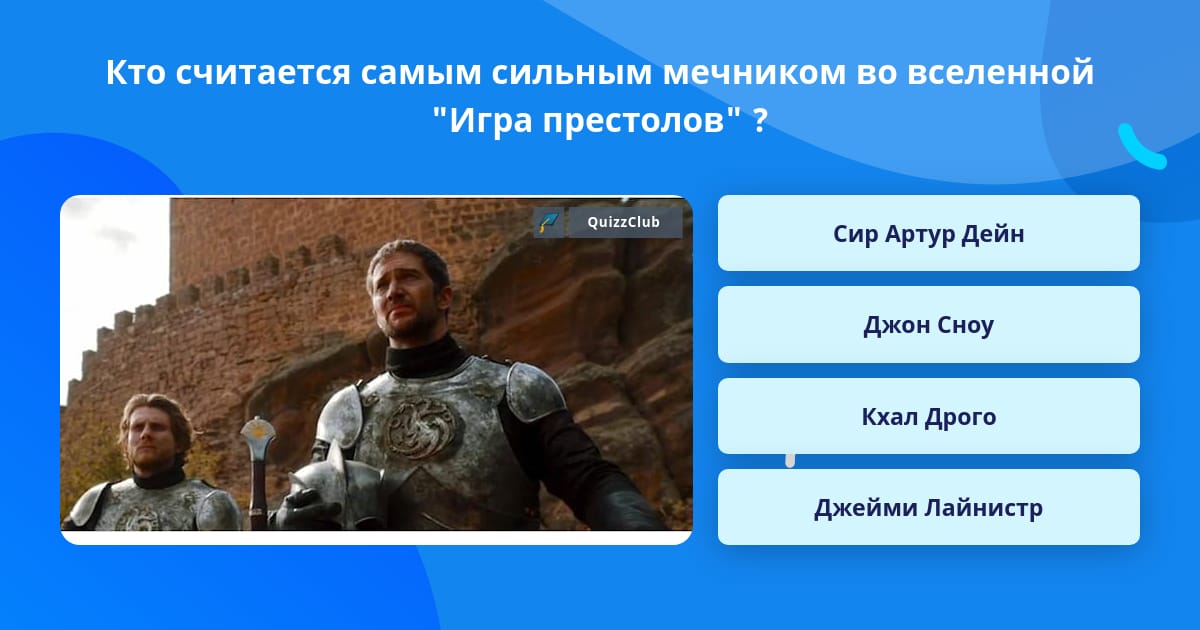 Кто считается самым сильным мечником во вселенной "Игра престолов" ?

QuizzClub

Сир Артур Дейн

Джон Сноу

Кхал Дрого

Джейми Лайнистр